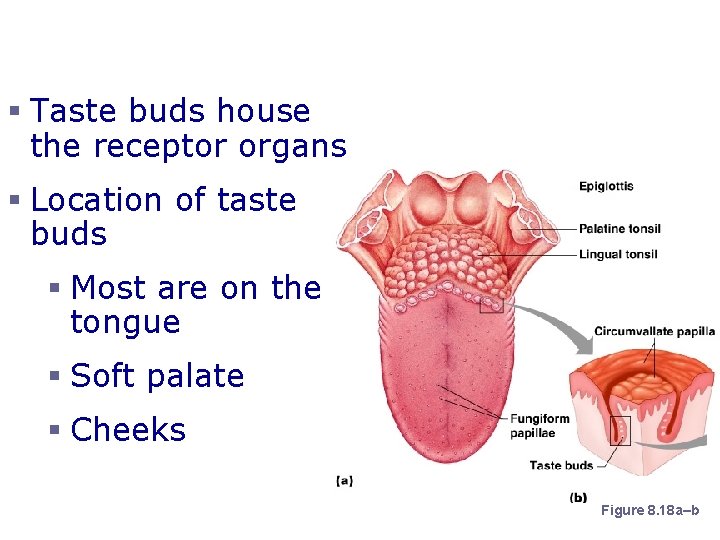 ▪ Taste buds house the receptor organs

▪ Location of taste buds

▪ Most are on the tongue

▪ Soft palate

▪ Cheeks

Epiglottis

Palatine tonsil

Lingual tonsil

Circumvallate papilla

Fungiform papillae

Taste buds

(a)

(b)

Figure 8.18a–b